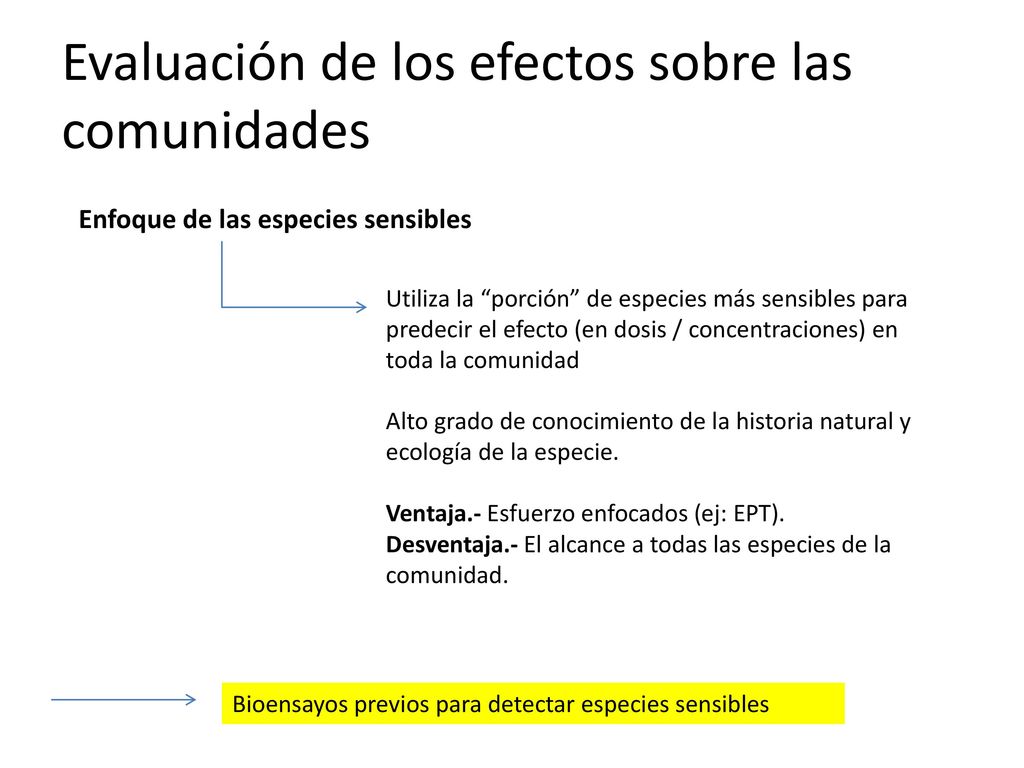 Evaluación de los efectos sobre las comunidades

Enfoque de las especies sensibles

Utiliza la “porción” de especies más sensibles para predecir el efecto (en dosis / concentraciones) en toda la comunidad

Alto grado de conocimiento de la historia natural y ecología de la especie.

Ventaja.- Esfuerzo enfocados (ej: EPT).
Desventaja.- El alcance a todas las especies de la comunidad.

Bioensayos previos para detectar especies sensibles